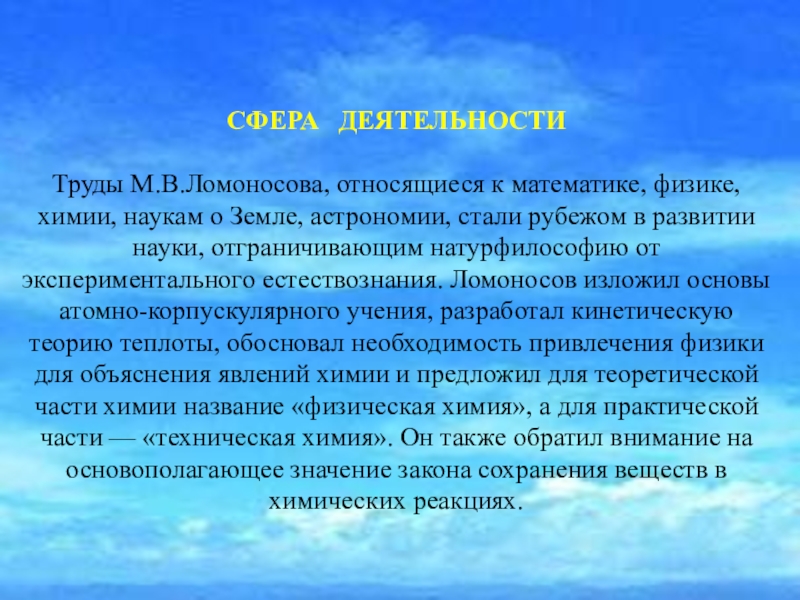 СФЕРА ДЕЯТЕЛЬНОСТИ

Труды М.В.Ломоносова, относящиеся к математике, физике, химии, наукам о Земле, астрономии, стали рубежом в развитии науки, отграничивающим натурфилософию от экспериментального естествознания. Ломоносов изложил основы атомно-корпускулярного учения, разработал кинетическую теорию теплоты, обосновал необходимость привлечения физики для объяснения явлений химии и предложил для теоретической части химии название «физическая химия», а для практической части — «техническая химия». Он также обратил внимание на основополагающее значение закона сохранения веществ в химических реакциях.